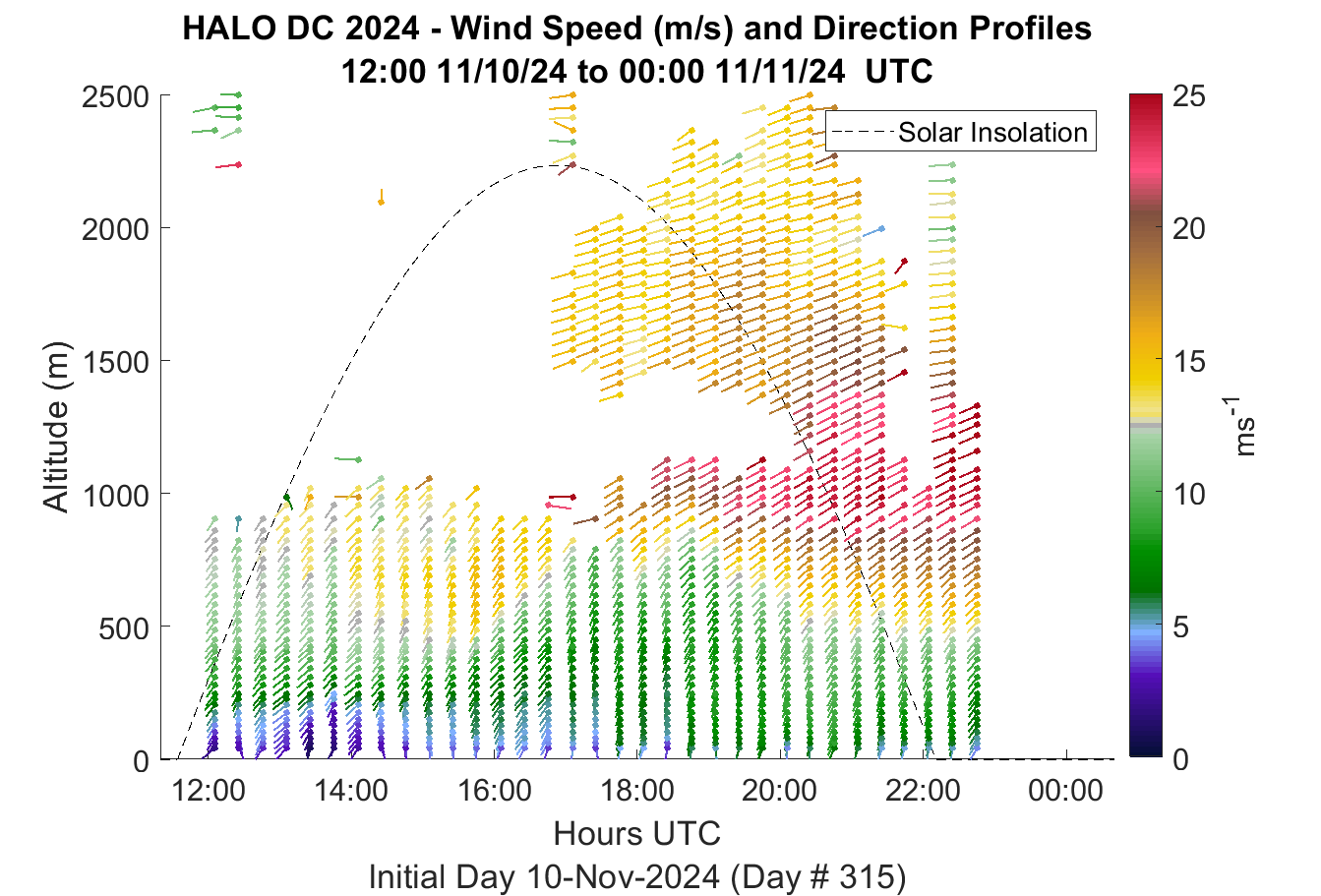 HALO DC 2024 - Wind Speed (m/s) and Direction Profiles
12:00 11/10/24 to 00:00 11/11/24 UTC

Solar Insolation

Altitude (m)

2500
2000
1500
1000
500
0

12:00
14:00
16:00
18:00
20:00
22:00
00:00

Hours UTC

Initial Day 10-Nov-2024 (Day # 315)

25
20
15
10
5
0

$ms^{-1}$